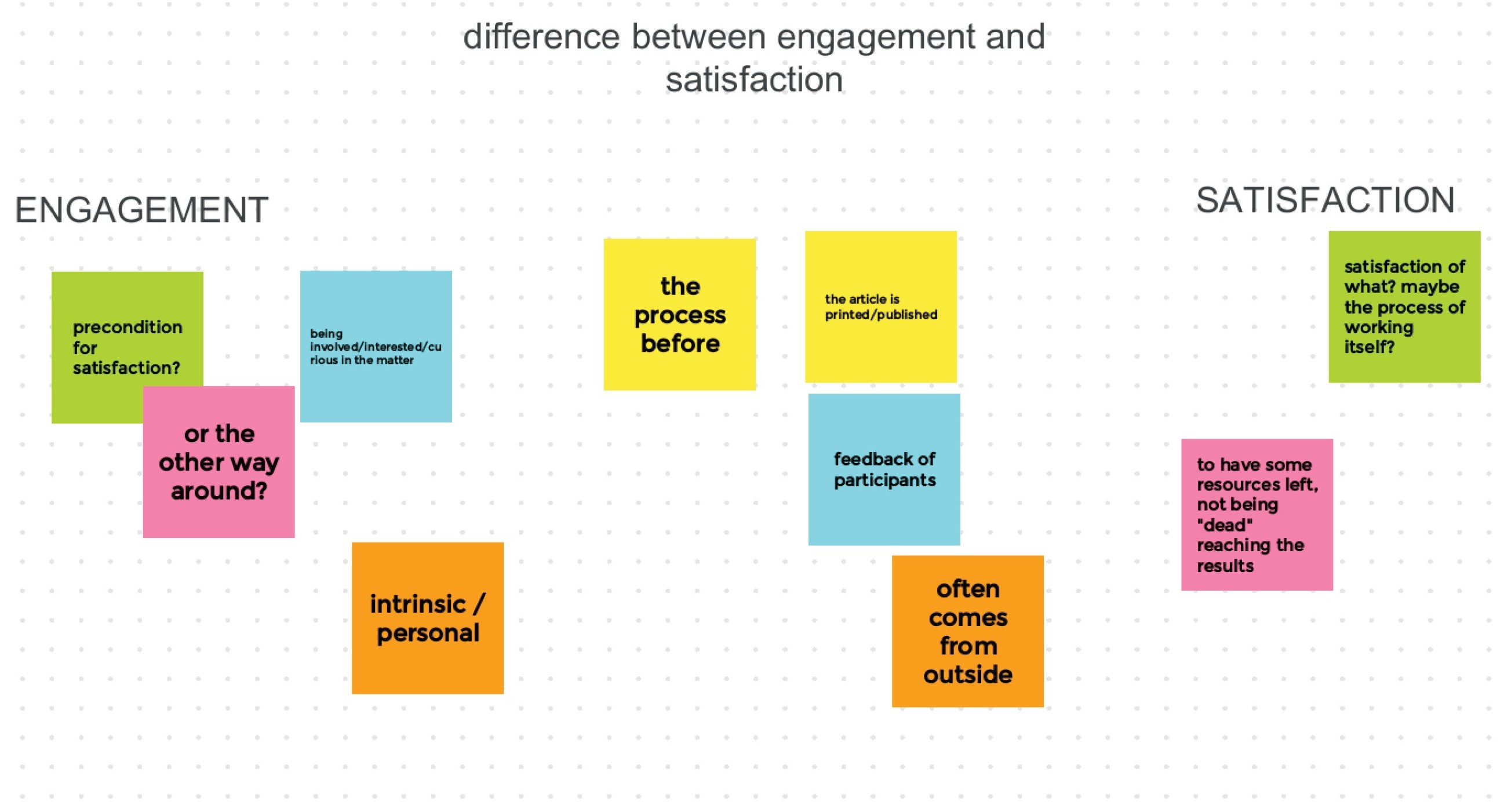 difference between engagement and satisfaction

ENGAGEMENT

SATISFACTION

precondition for satisfaction?

or the other way around?

being involved/interested/curious in the matter

intrinsic / personal

the process before

the article is printed/published

feedback of participants

often comes from outside

satisfaction of what? maybe the process of working itself?

to have some resources left, not being "dead" reaching the results